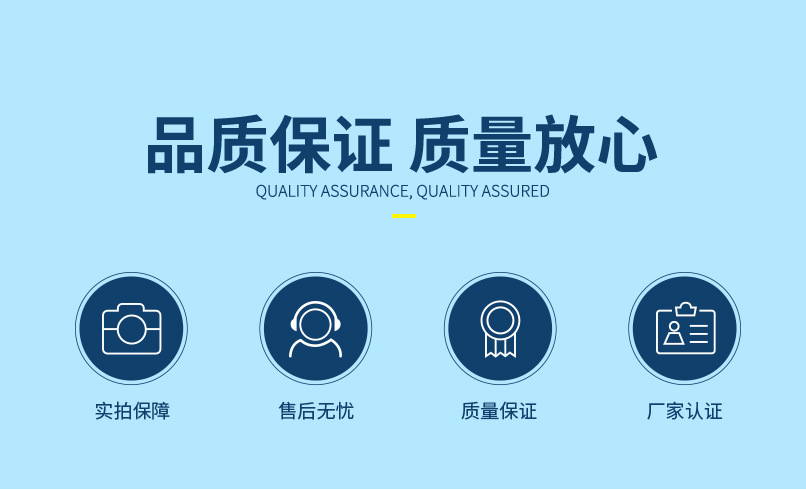 品质保证 质量放心
QUALITY ASSURANCE, QUALITY ASSURED

实拍保障

售后无忧

质量保证

厂家认证